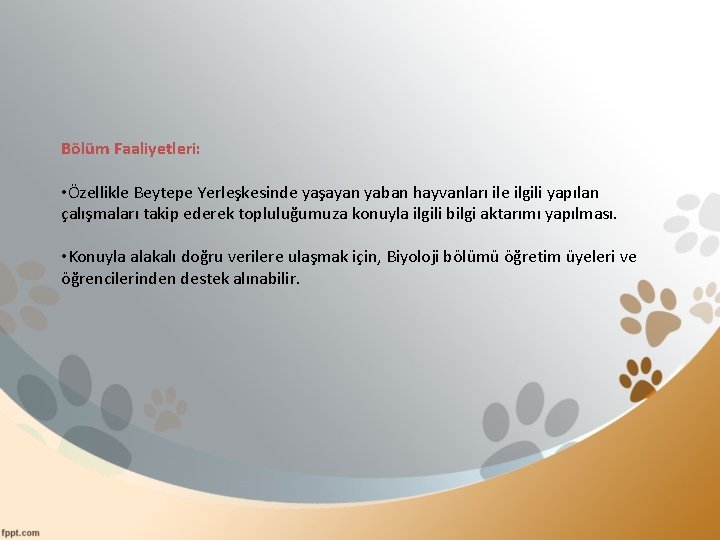 Bölüm Faaliyetleri:

•Özellikle Beytepe Yerleşkesinde yaşayan yaban hayvanları ile ilgili yapılan çalışmaları takip ederek topluluğumuza konuyla ilgili bilgi aktarımı yapılması.

•Konuyla alakalı doğru verilere ulaşmak için, Biyoloji bölümü öğretim üyeleri ve öğrencilerinden destek alınabilir.

fppt.com